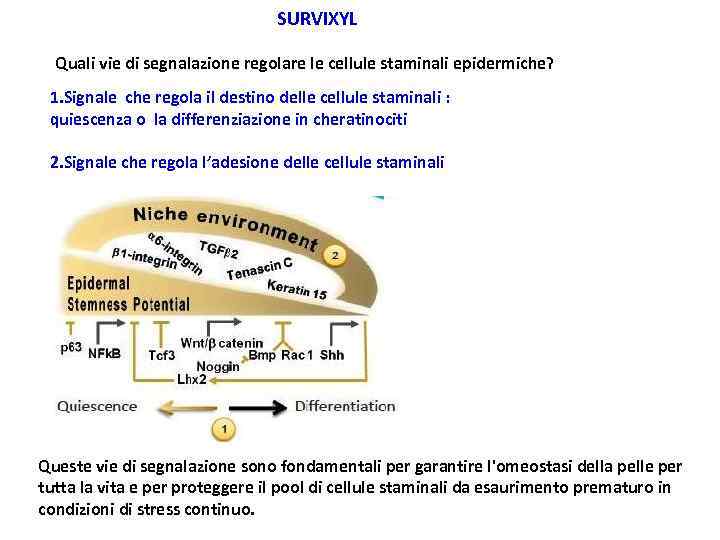 SURVIXYL

Quali vie di segnalazione regolare le cellule staminali epidermiche?

1.Signale che regola il destino delle cellule staminali : quiescenza o la differenziazione in cheratinociti

2.Signale che regola l'adesione delle cellule staminali

Niche environment
2
$\alpha$6-integrin
$\beta$1-integrin
TGF$\beta$2
Tenascin C
Keratin 15
Epidermal Stemness Potential
p63
NFkB
Tcf3
Wnt/$\beta$ catenin
Noggin
Bmp
Rac1
Shh
Lhx2
Quiescence
Differentiation
1

Queste vie di segnalazione sono fondamentali per garantire l'omeostasi della pelle per tutta la vita e per proteggere il pool di cellule staminali da esaurimento prematuro in condizioni di stress continuo.